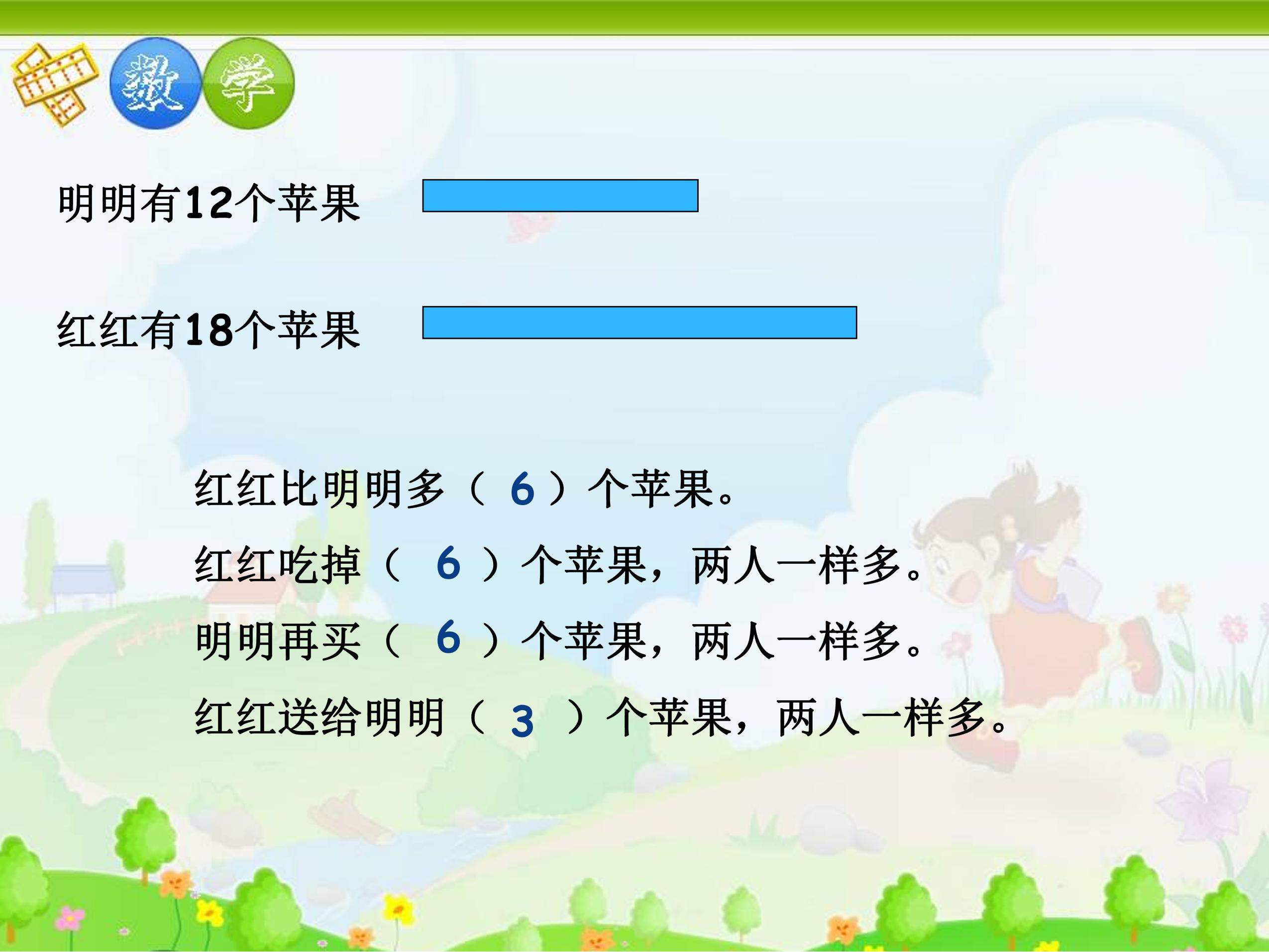 数学

明明有12个苹果

红红有18个苹果

红红比明明多（ 6 ）个苹果。

红红吃掉（ 6 ）个苹果，两人一样多。

明明再买（ 6 ）个苹果，两人一样多。

红红送给明明（ 3 ）个苹果，两人一样多。